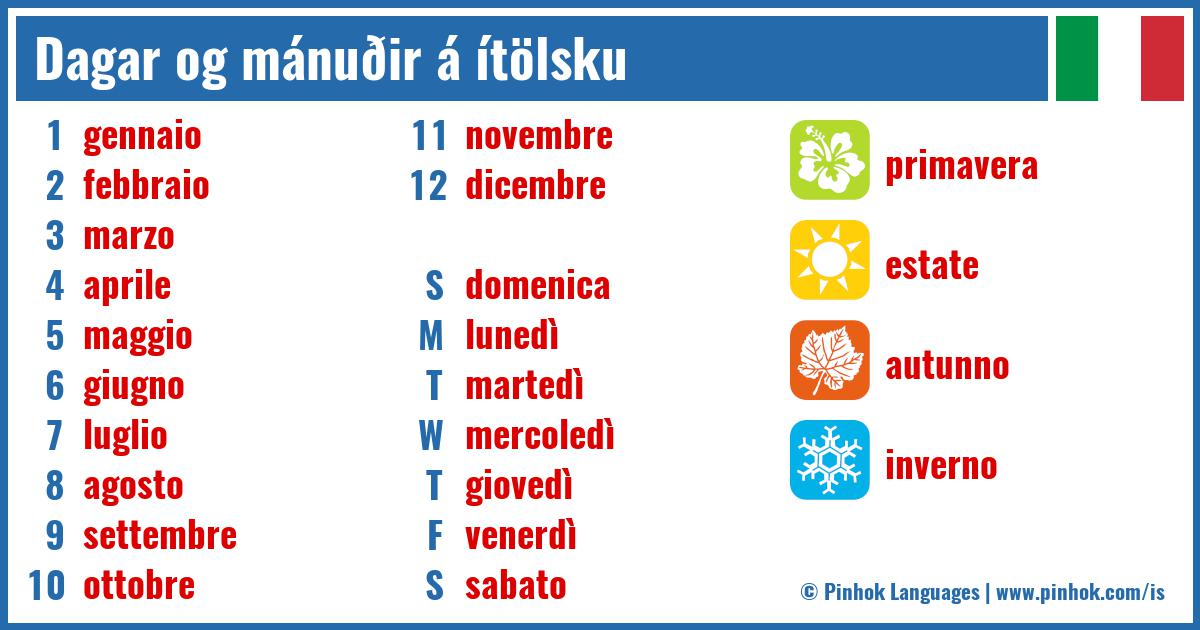 Dagar og mánuðir á ítölsku

1 gennaio
2 febbraio
3 marzo
4 aprile
5 maggio
6 giugno
7 luglio
8 agosto
9 settembre
10 ottobre

11 novembre
12 dicembre

S domenica
M lunedì
T martedì
W mercoledì
T giovedì
F venerdì
S sabato

primavera
estate
autunno
inverno

© Pinhok Languages | www.pinhok.com/is